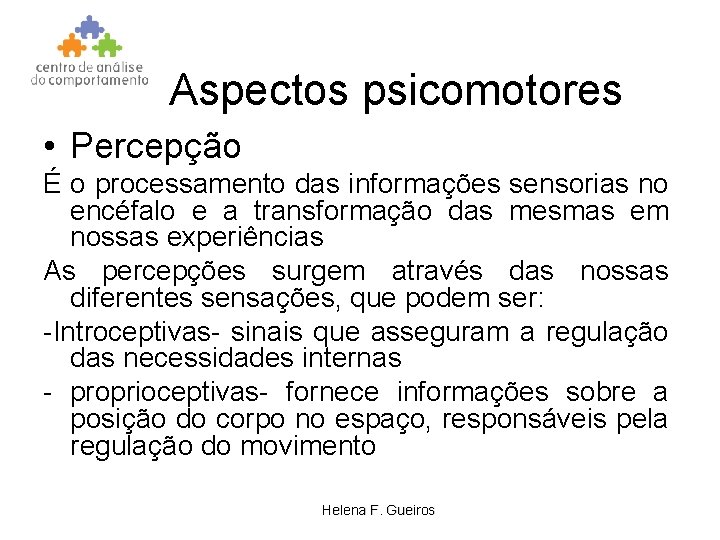 centro de análise
do comportamento

Aspectos psicomotores

• Percepção

É o processamento das informações sensorias no encéfalo e a transformação das mesmas em nossas experiências

As percepções surgem através das nossas diferentes sensações, que podem ser:

-Introceptivas- sinais que asseguram a regulação das necessidades internas

- proprioceptivas- fornece informações sobre a posição do corpo no espaço, responsáveis pela regulação do movimento

Helena F. Gueiros